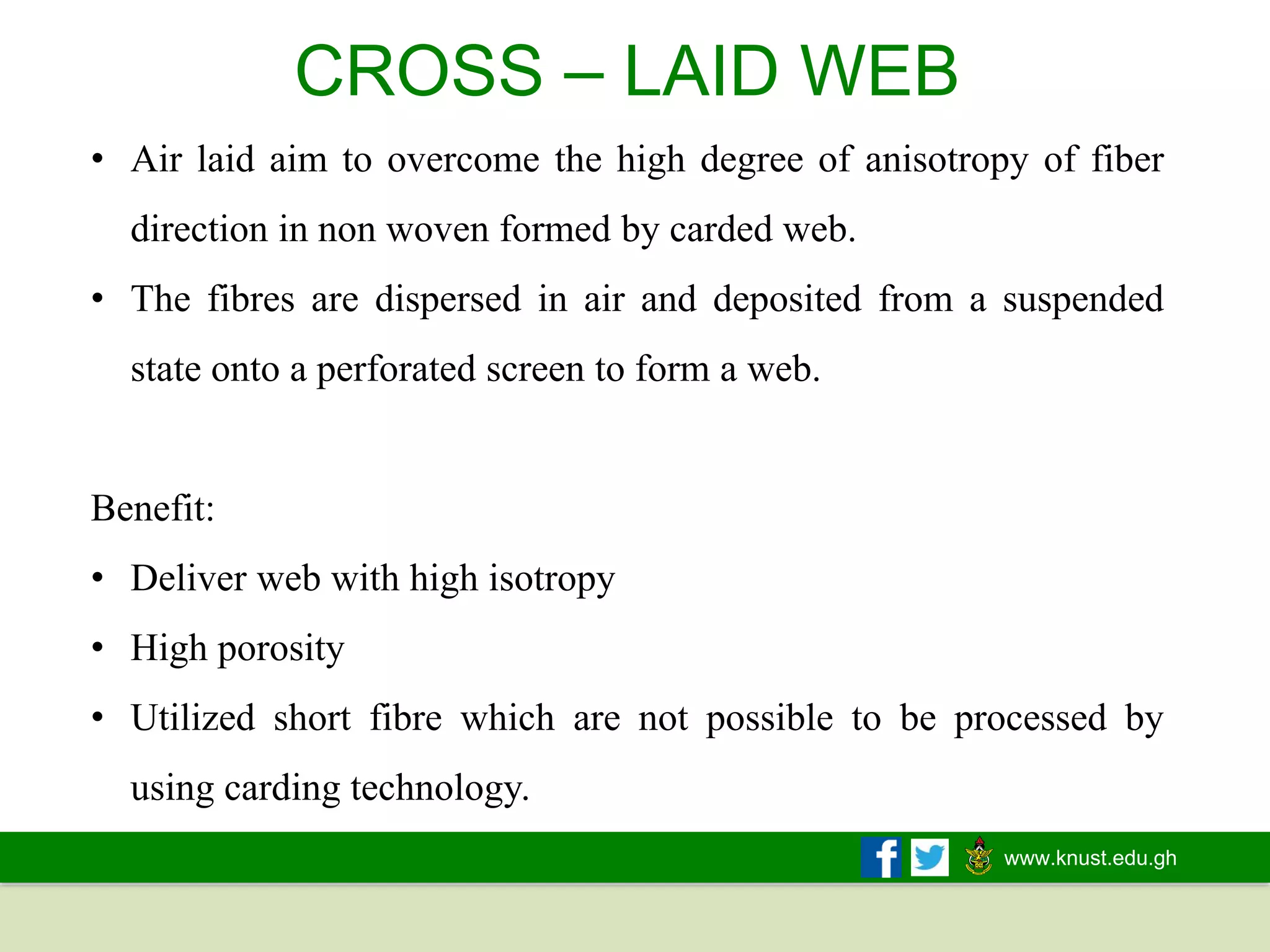 CROSS – LAID WEB

• Air laid aim to overcome the high degree of anisotropy of fiber direction in non woven formed by carded web.

• The fibres are dispersed in air and deposited from a suspended state onto a perforated screen to form a web.

Benefit:

• Deliver web with high isotropy

• High porosity

• Utilized short fibre which are not possible to be processed by using carding technology.

www.knust.edu.gh